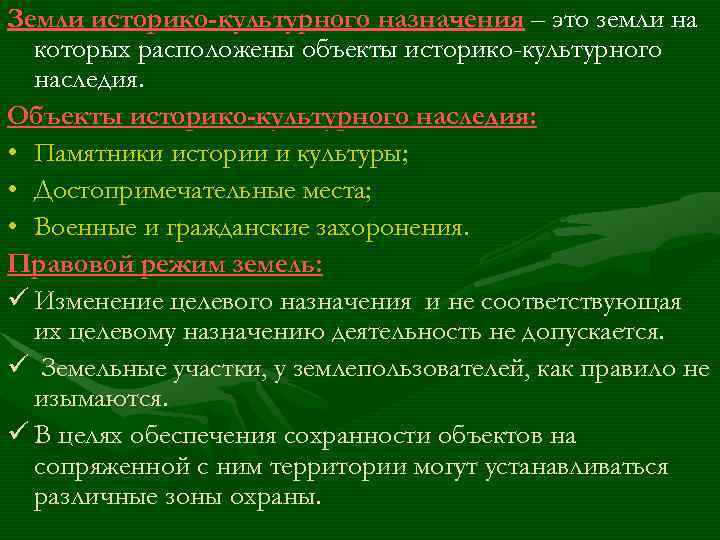 Земли историко-культурного назначения – это земли на которых расположены объекты историко-культурного наследия.

Объекты историко-культурного наследия:

• Памятники истории и культуры;
• Достопримечательные места;
• Военные и гражданские захоронения.

Правовой режим земель:

✓ Изменение целевого назначения и не соответствующая их целевому назначению деятельность не допускается.
✓ Земельные участки, у землепользователей, как правило не изымаются.
✓ В целях обеспечения сохранности объектов на сопряженной с ним территории могут устанавливаться различные зоны охраны.